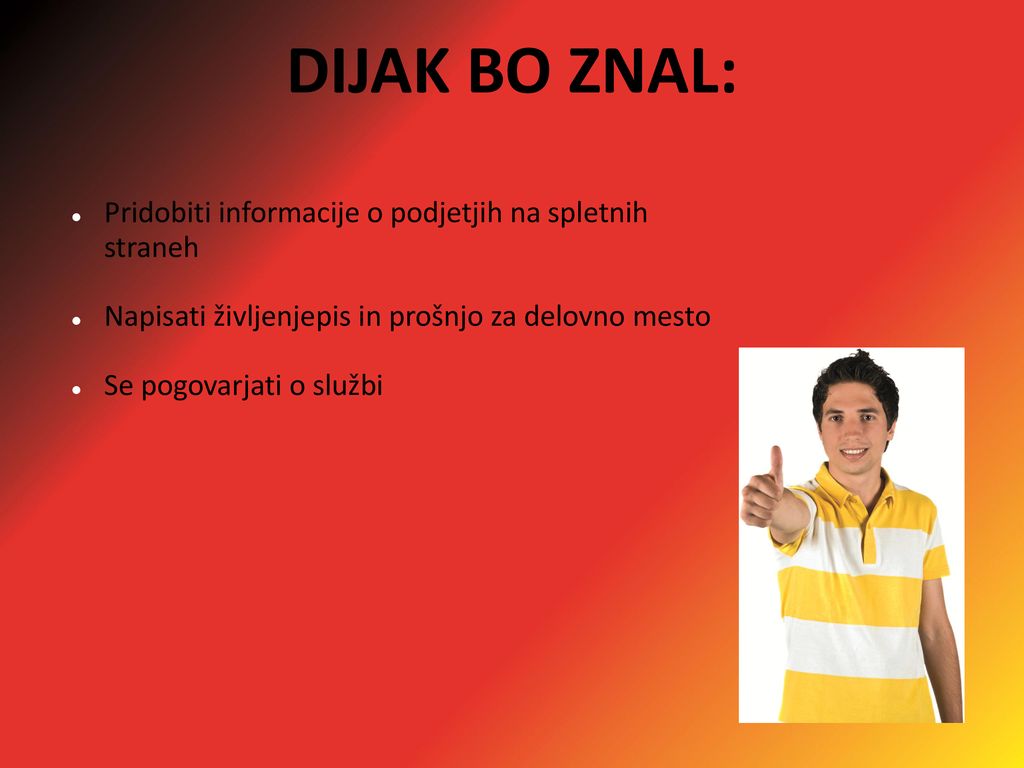 DIJAK BO ZNAL:

- Pridobiti informacije o podjetjih na spletnih straneh
- Napisati življenjepis in prošnjo za delovno mesto
- Se pogovarjati o službi